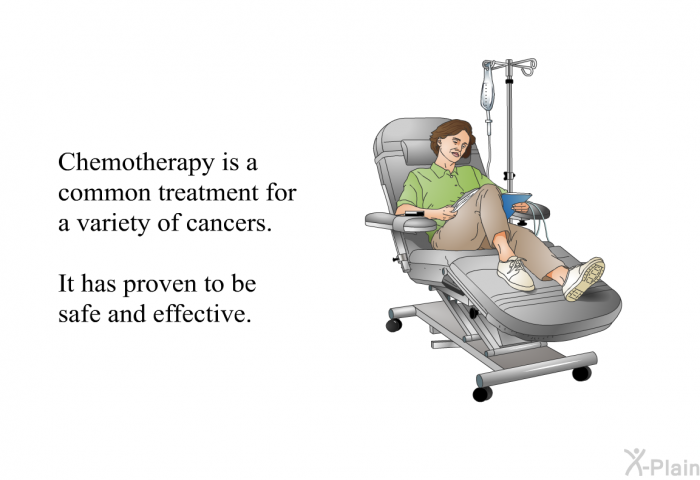 Chemotherapy is a common treatment for a variety of cancers.

It has proven to be safe and effective.

X-Plain